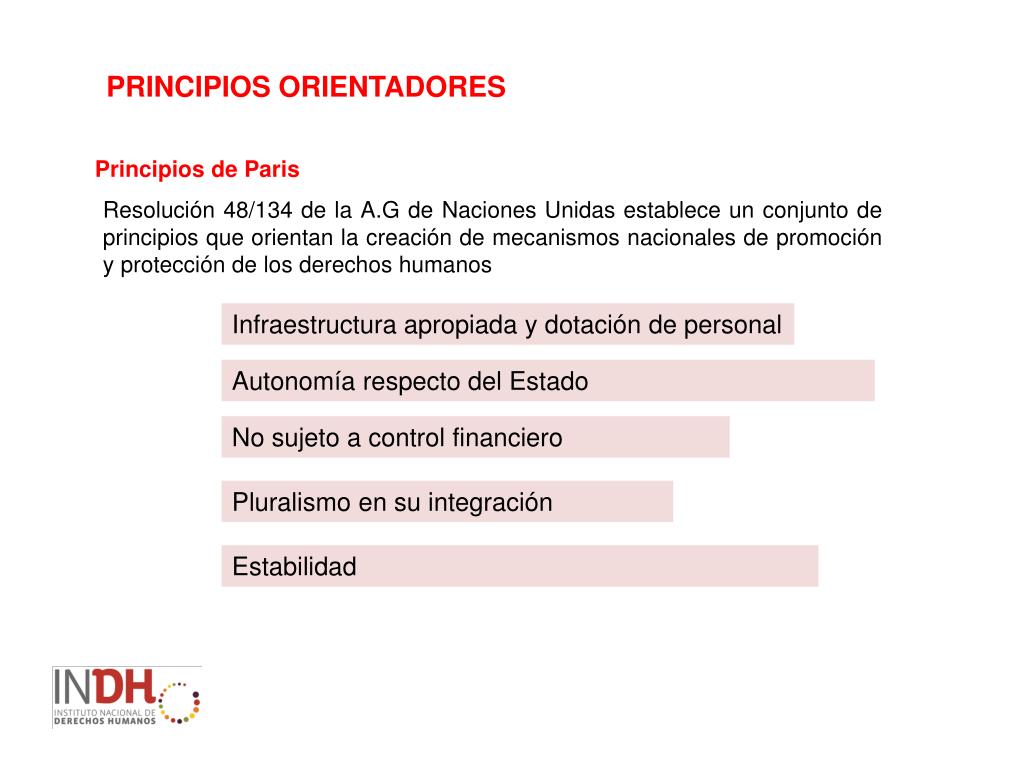 PRINCIPIOS ORIENTADORES

Principios de Paris

Resolución 48/134 de la A.G de Naciones Unidas establece un conjunto de principios que orientan la creación de mecanismos nacionales de promoción y protección de los derechos humanos

Infraestructura apropiada y dotación de personal

Autonomía respecto del Estado

No sujeto a control financiero

Pluralismo en su integración

Estabilidad

INDH
INSTITUTO NACIONAL DE
DERECHOS HUMANOS